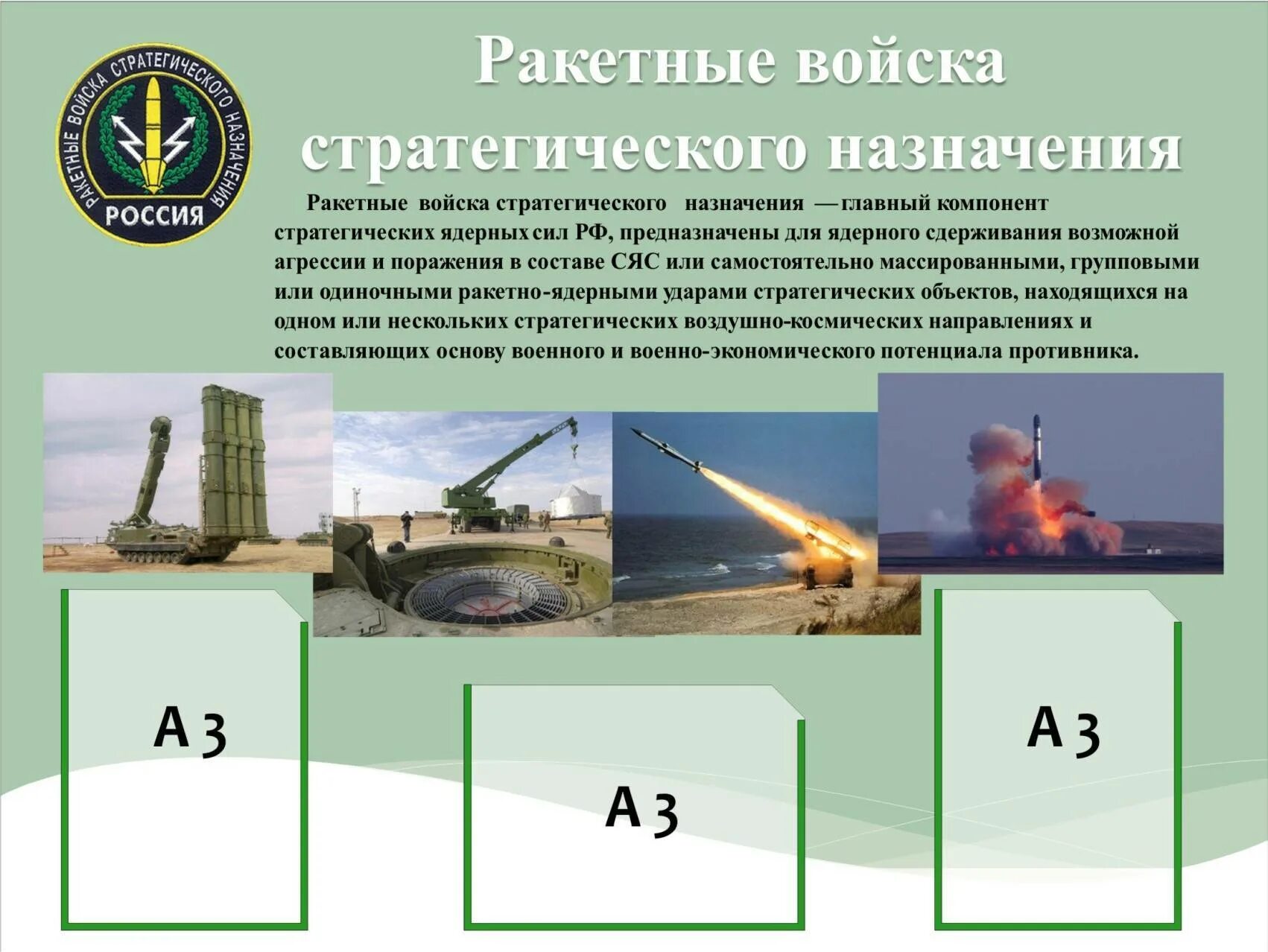 РАКЕТНЫЕ ВОЙСКА СТРАТЕГИЧЕСКОГО НАЗНАЧЕНИЯ
РОССИЯ

Ракетные войска стратегического назначения

Ракетные войска стратегического назначения — главный компонент стратегических ядерных сил РФ, предназначены для ядерного сдерживания возможной агрессии и поражения в составе СЯС или самостоятельно массированными, групповыми или одиночными ракетно-ядерными ударами стратегических объектов, находящихся на одном или нескольких стратегических воздушно-космических направлениях и составляющих основу военного и военно-экономического потенциала противника.

А 3

А 3

А 3